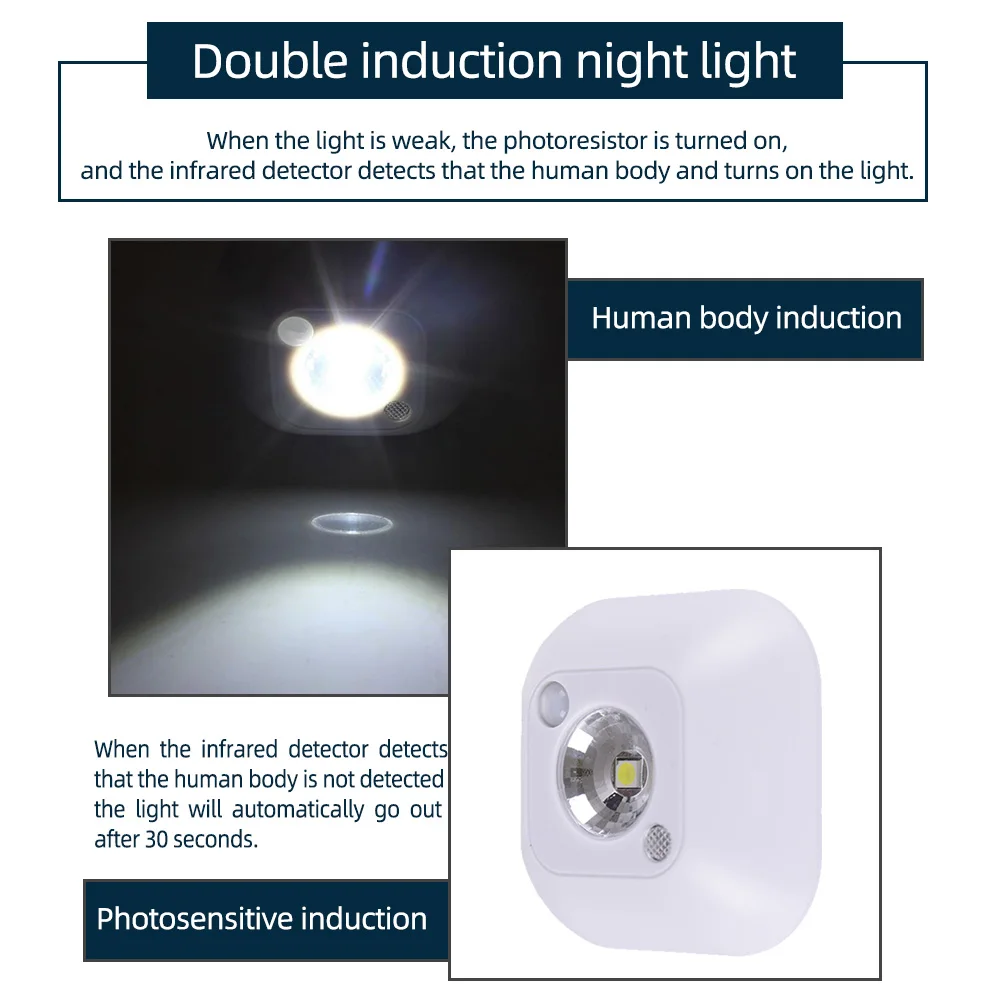 Double induction night light

When the light is weak, the photoresistor is turned on, and the infrared detector detects that the human body and turns on the light.

Human body induction

When the infrared detector detects that the human body is not detected the light will automatically go out after 30 seconds.

Photosensitive induction